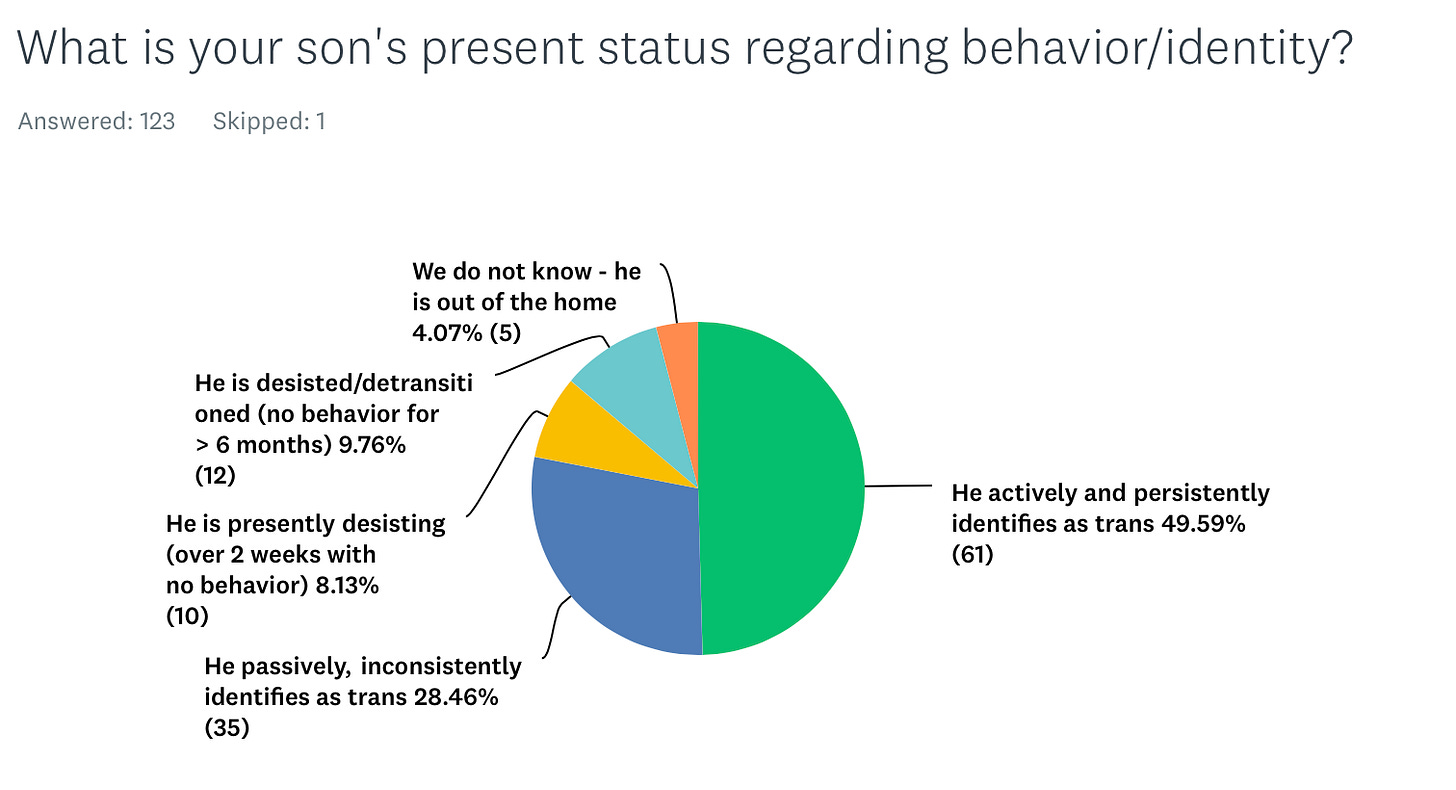 What is your son's present status regarding behavior/identity?

Answered: 123 Skipped: 1

We do not know - he is out of the home 4.07% (5)

He is desisted/detransitioned (no behavior for > 6 months) 9.76% (12)

He is presently desisting (over 2 weeks with no behavior) 8.13% (10)

He passively, inconsistently identifies as trans 28.46% (35)

He actively and persistently identifies as trans 49.59% (61)